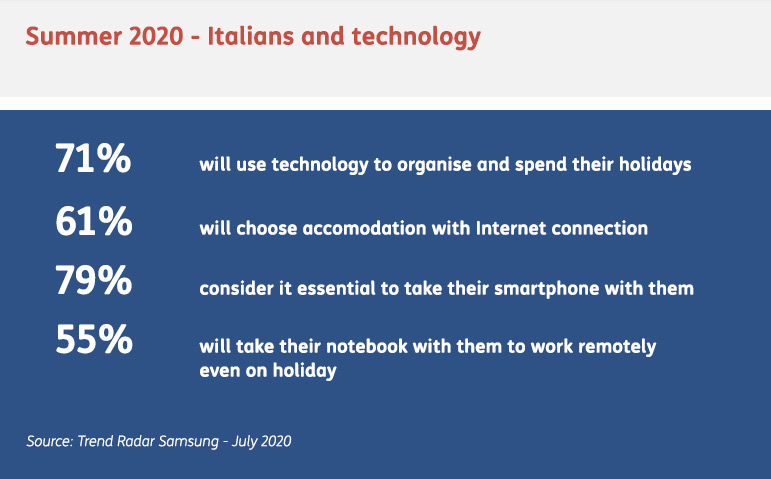 Summer 2020 - Italians and technology

71% will use technology to organise and spend their holidays

61% will choose accomodation with Internet connection

79% consider it essential to take their smartphone with them

55% will take their notebook with them to work remotely even on holiday

Source: Trend Radar Samsung - July 2020